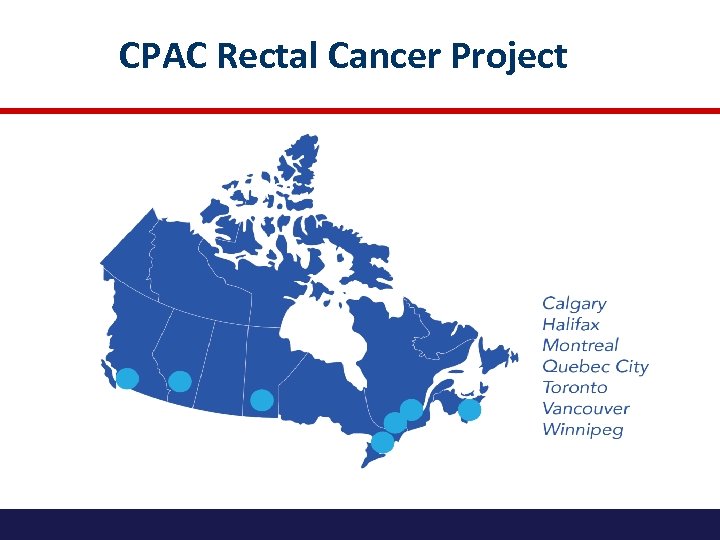 CPAC Rectal Cancer Project

Calgary
Halifax
Montreal
Quebec City
Toronto
Vancouver
Winnipeg